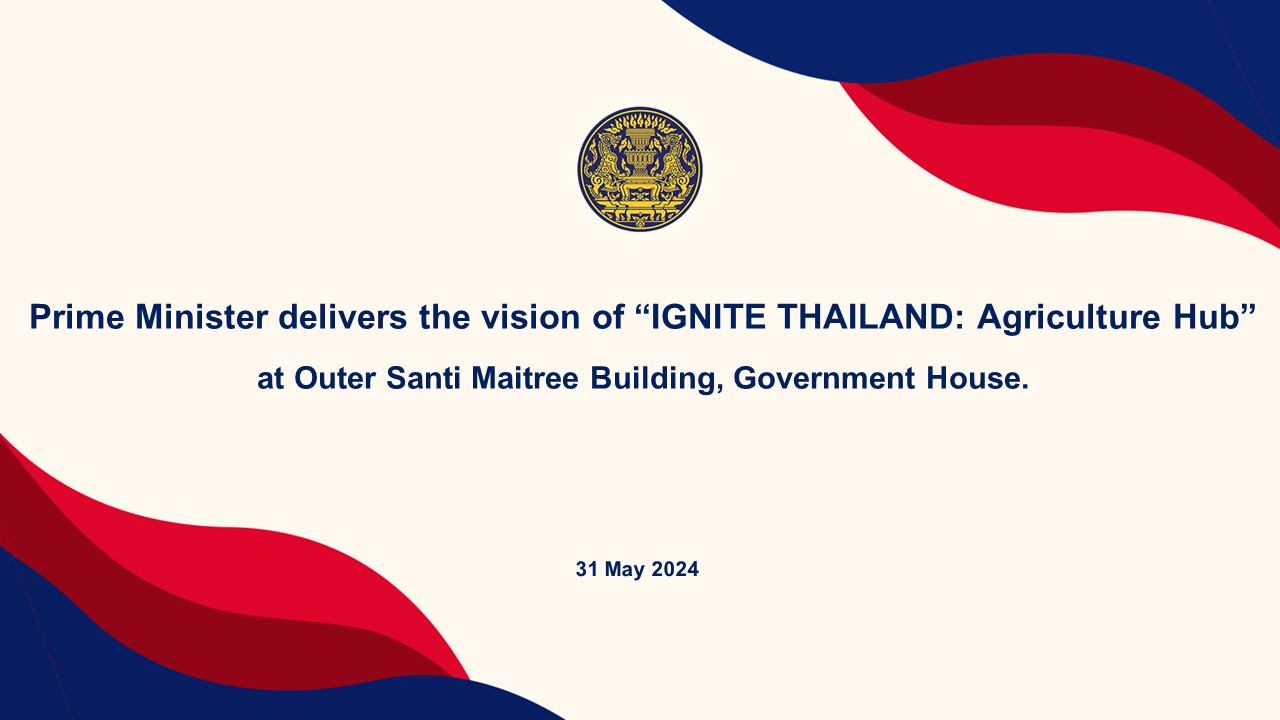 Prime Minister delivers the vision of “IGNITE THAILAND: Agriculture Hub”
at Outer Santi Maitree Building, Government House.

31 May 2024